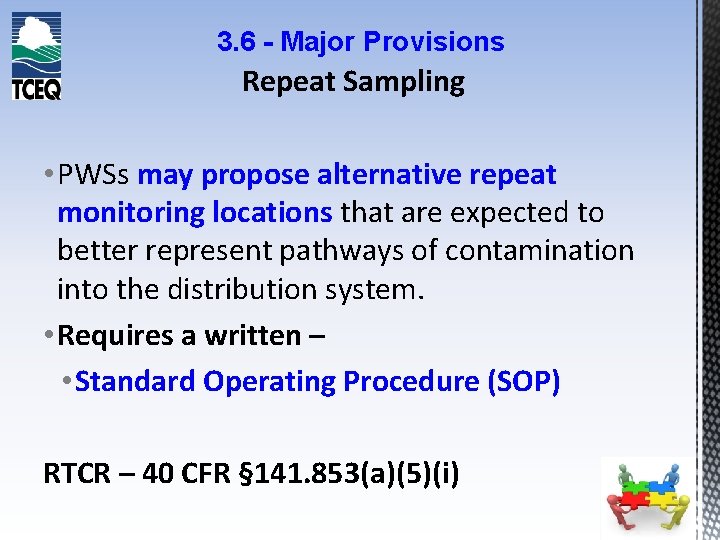 TCEQ

3.6 - Major Provisions
Repeat Sampling

•PWSs may propose alternative repeat monitoring locations that are expected to better represent pathways of contamination into the distribution system.

•Requires a written –

•Standard Operating Procedure (SOP)

RTCR – 40 CFR §141.853(a)(5)(i)